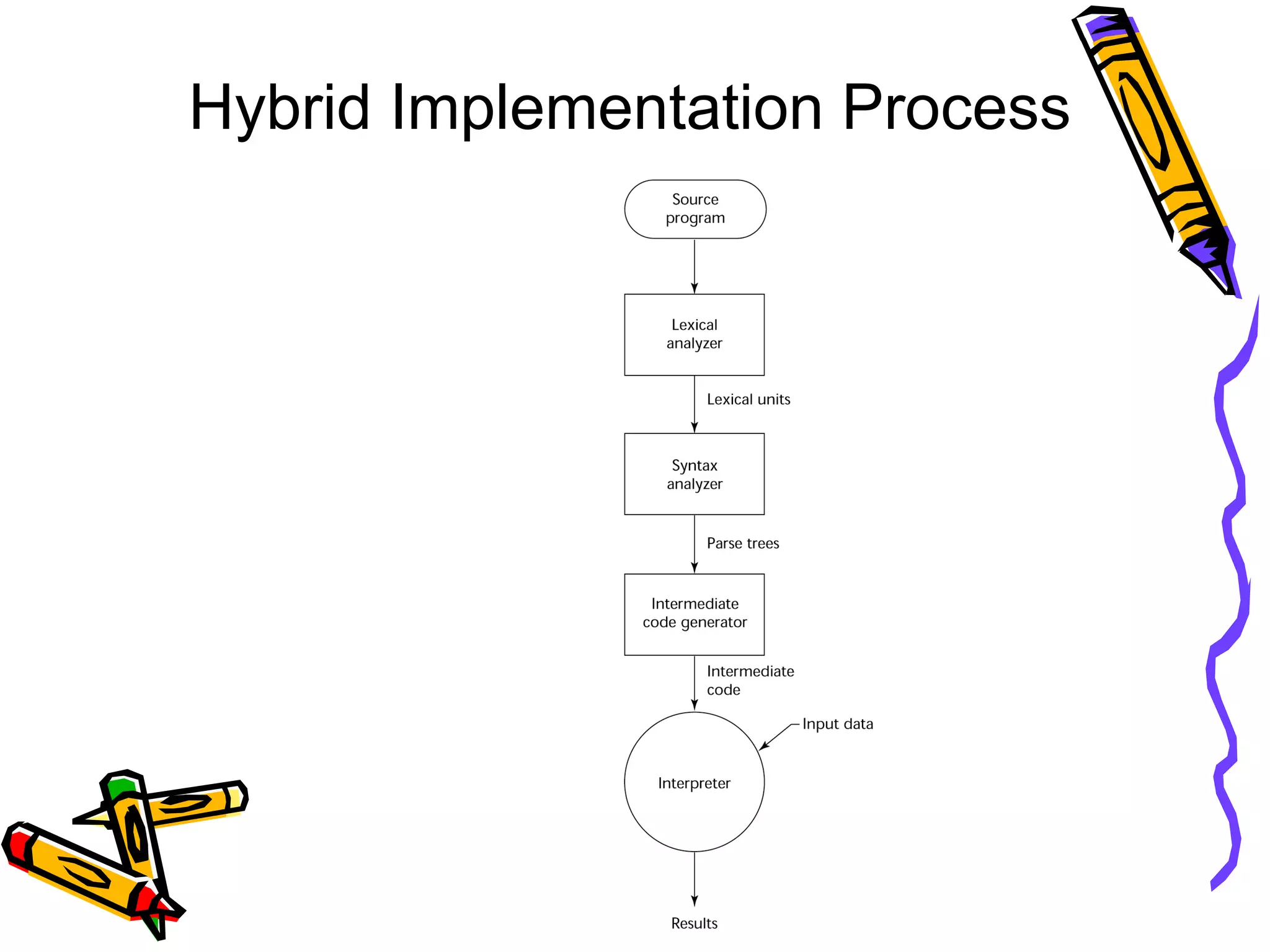 Hybrid Implementation Process

Source program

Lexical analyzer

Lexical units

Syntax analyzer

Parse trees

Intermediate code generator

Intermediate code

Input data

Interpreter

Results